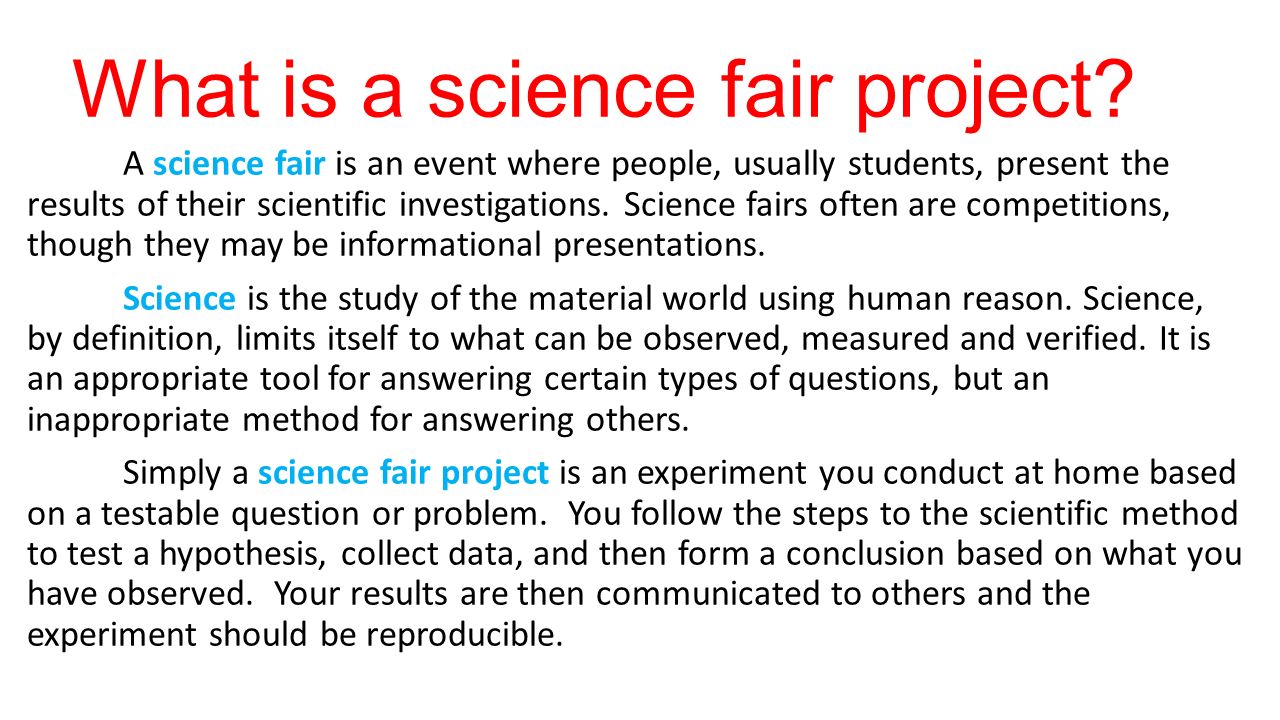 What is a science fair project?

A science fair is an event where people, usually students, present the results of their scientific investigations. Science fairs often are competitions, though they may be informational presentations.

Science is the study of the material world using human reason. Science, by definition, limits itself to what can be observed, measured and verified. It is an appropriate tool for answering certain types of questions, but an inappropriate method for answering others.

Simply a science fair project is an experiment you conduct at home based on a testable question or problem. You follow the steps to the scientific method to test a hypothesis, collect data, and then form a conclusion based on what you have observed. Your results are then communicated to others and the experiment should be reproducible.